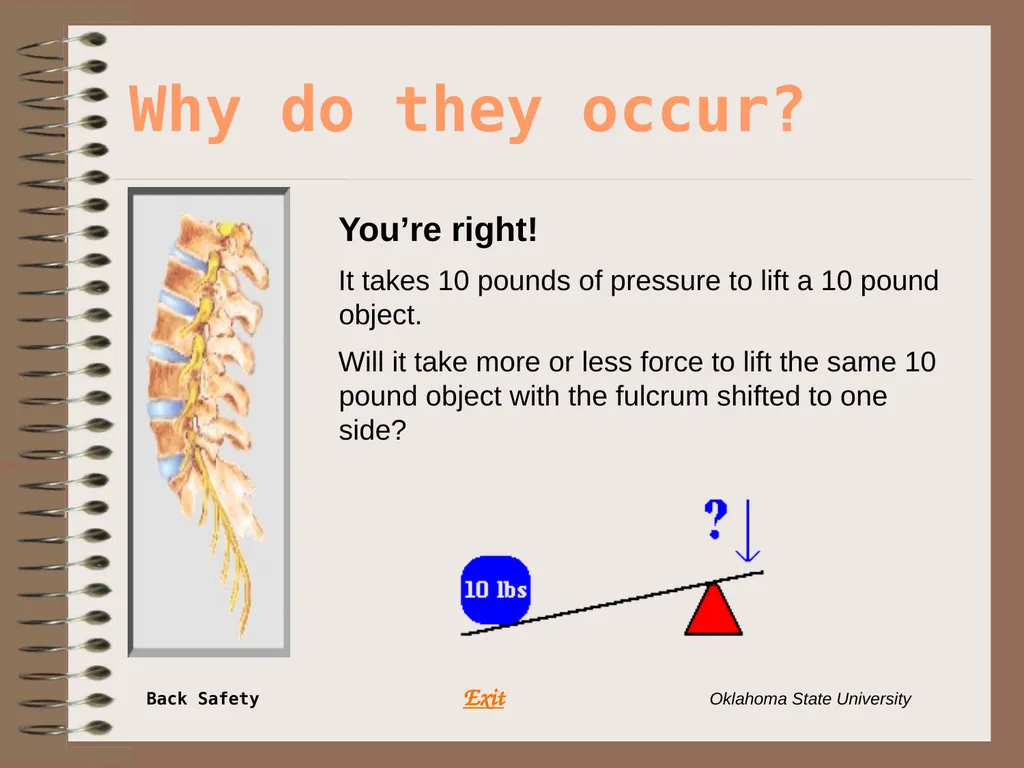 Why do they occur?

You’re right!

It takes 10 pounds of pressure to lift a 10 pound object.

Will it take more or less force to lift the same 10 pound object with the fulcrum shifted to one side?

?

10 lbs

Back Safety

Exit

Oklahoma State University